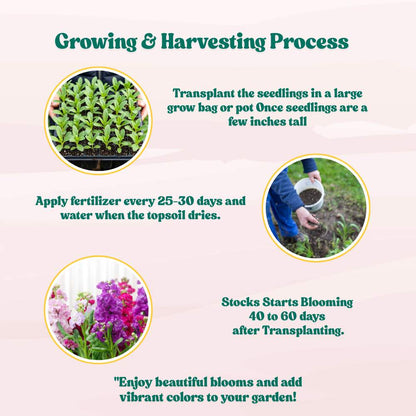 Growing & Harvesting Process

Transplant the seedlings in a large grow bag or pot Once seedlings are a few inches tall

Apply fertilizer every 25-30 days and water when the topsoil dries.

Stocks Starts Blooming
40 to 60 days
after Transplanting.

"Enjoy beautiful blooms and add vibrant colors to your garden!